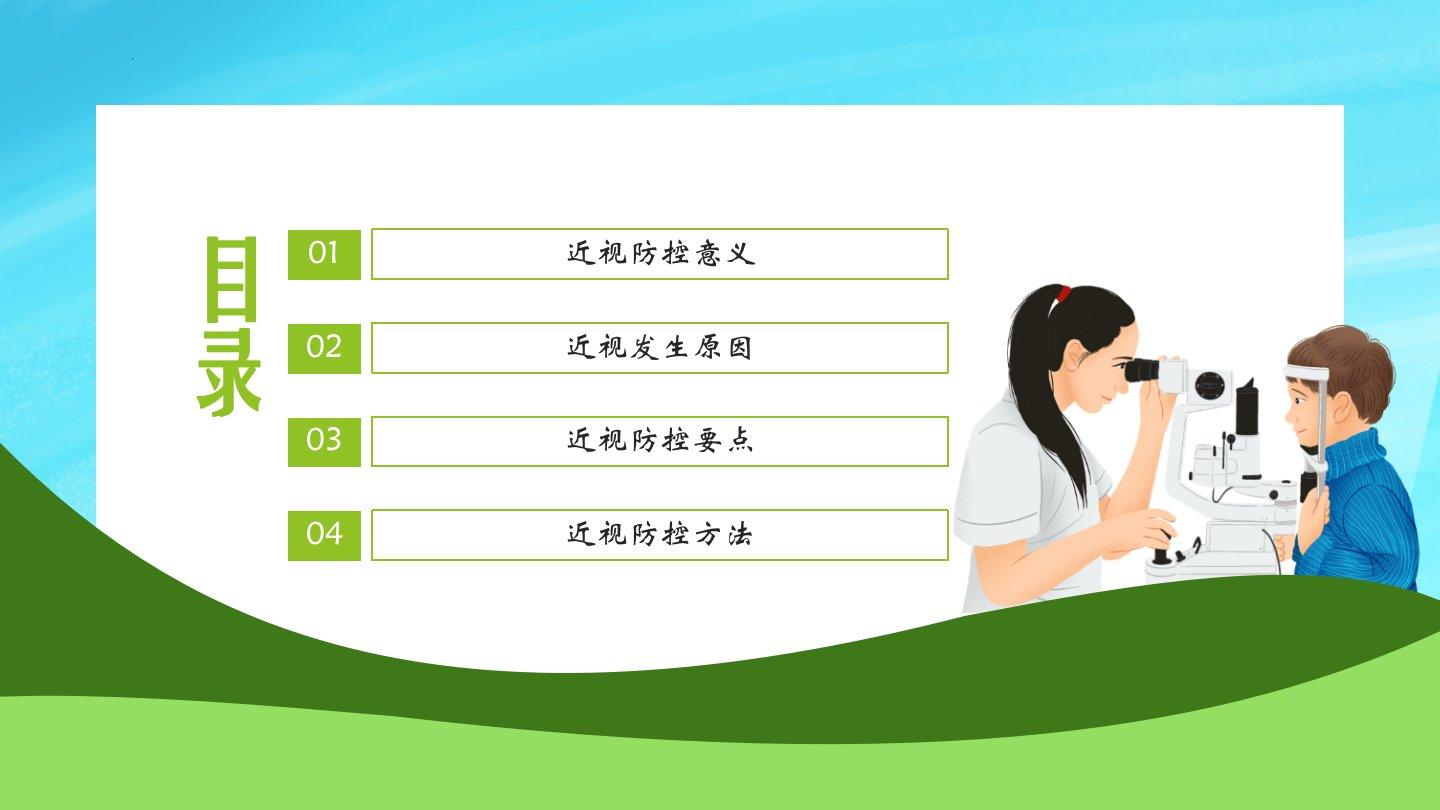 目录

01 近视防控意义

02 近视发生原因

03 近视防控要点

04 近视防控方法